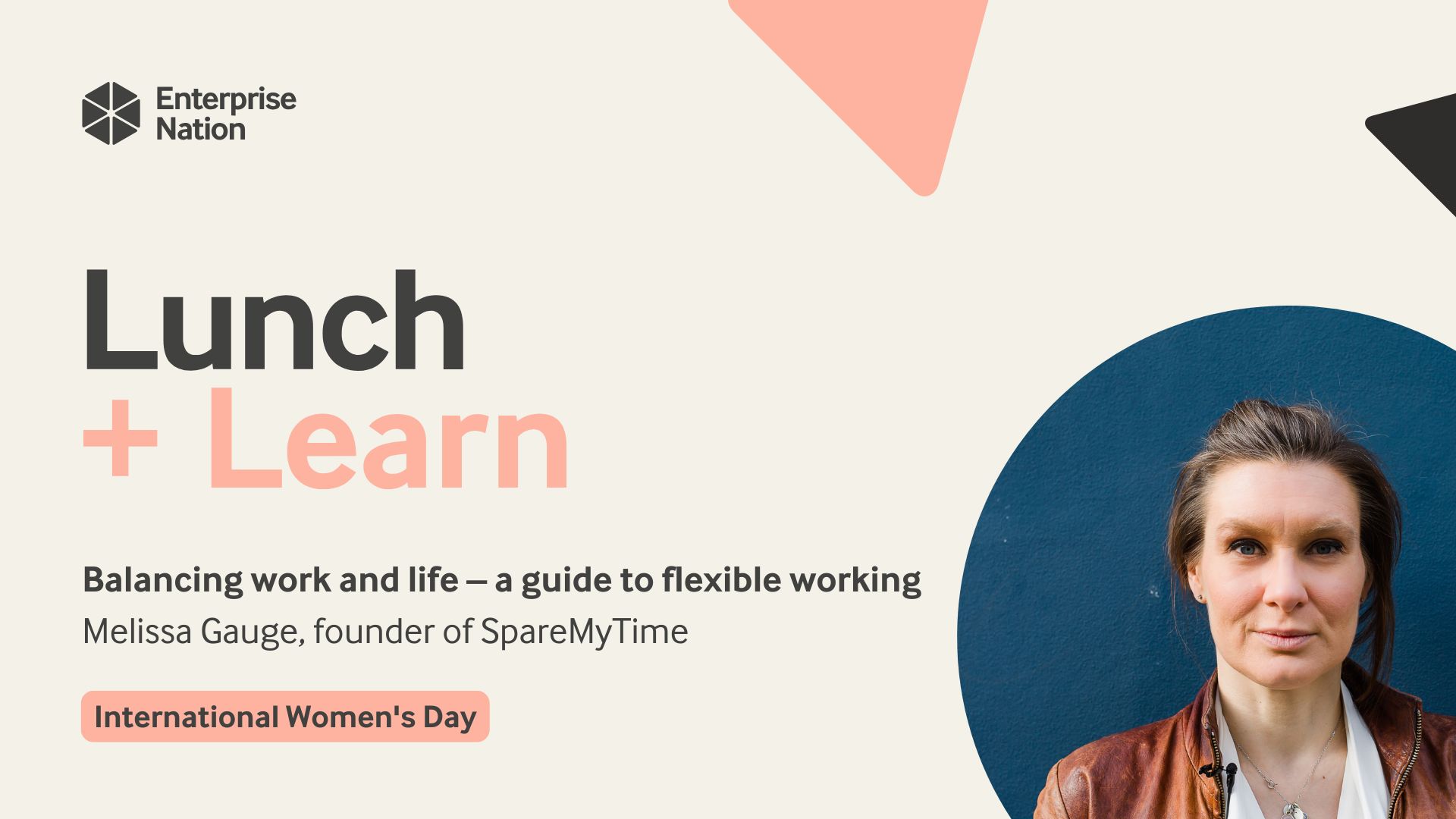 Enterprise Nation

Lunch
+ Learn

Balancing work and life – a guide to flexible working
Melissa Gauge, founder of SpareMyTime

International Women's Day